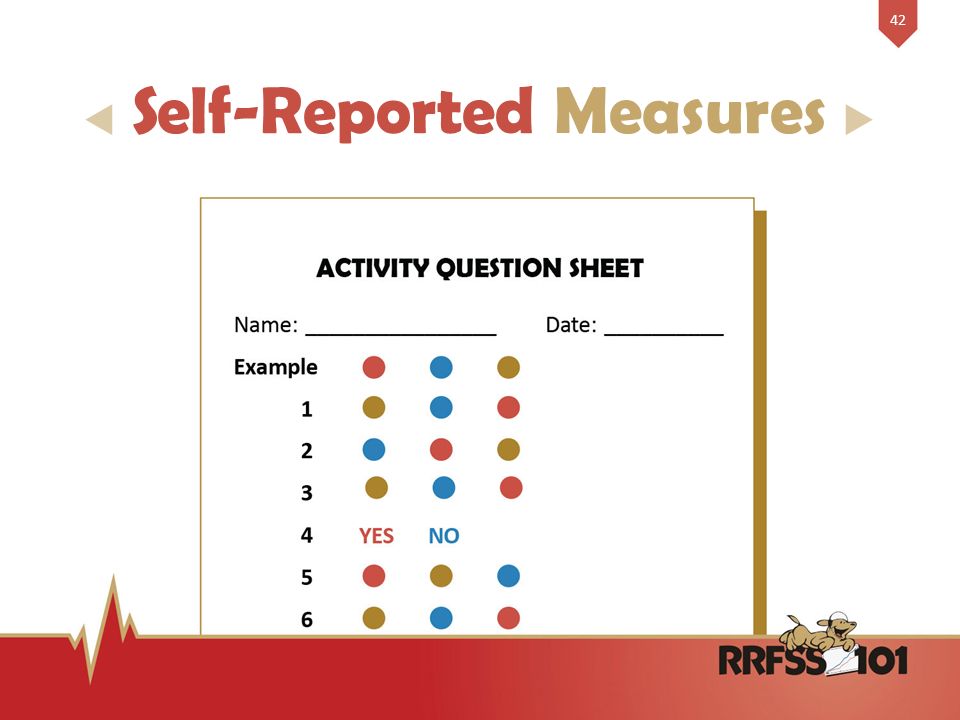 42

Self-Reported Measures

ACTIVITY QUESTION SHEET

Name: ________________ Date: __________

Example

1

2

3

4 YES NO

5

6

RRFSS 101